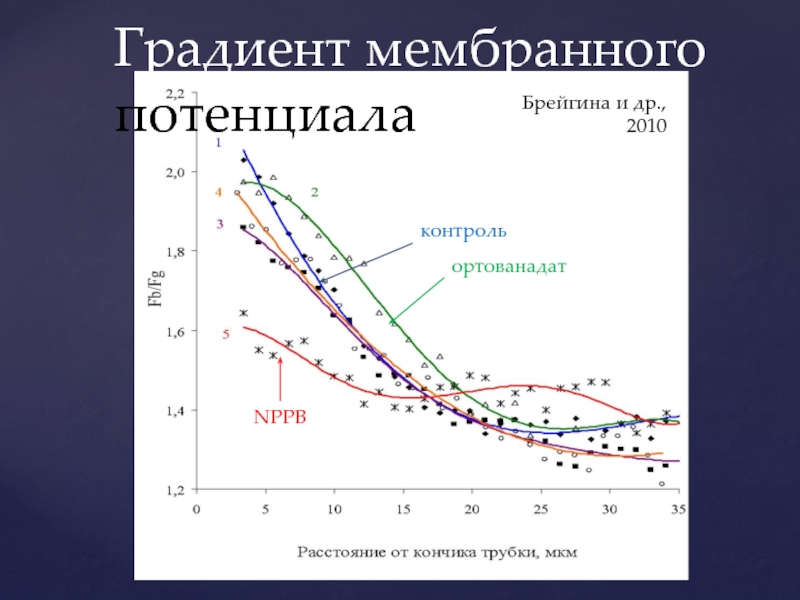 Градиент мембранного потенциала

Брейгина и др., 2010

2,2
2,0
1,8
1,6
1,4
1,2

Fb/Fg

1
2
3
4
5

контроль
ортованадат
NPPB

0 5 10 15 20 25 30 35

Расстояние от кончика трубки, мкм